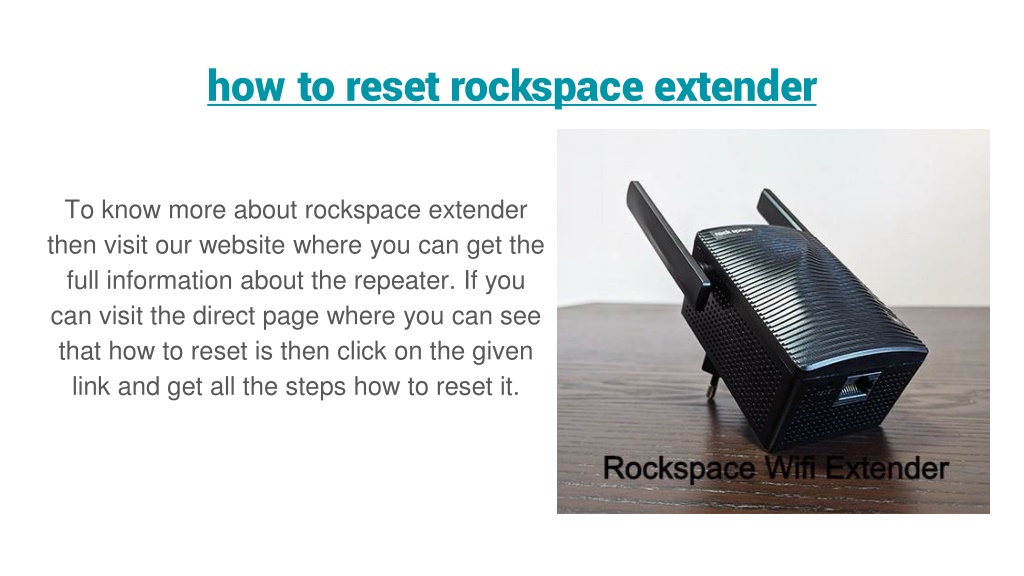 how to reset rockspace extender

To know more about rockspace extender then visit our website where you can get the full information about the repeater. If you can visit the direct page where you can see that how to reset is then click on the given link and get all the steps how to reset it.

rock space

Rockspace Wifi Extender